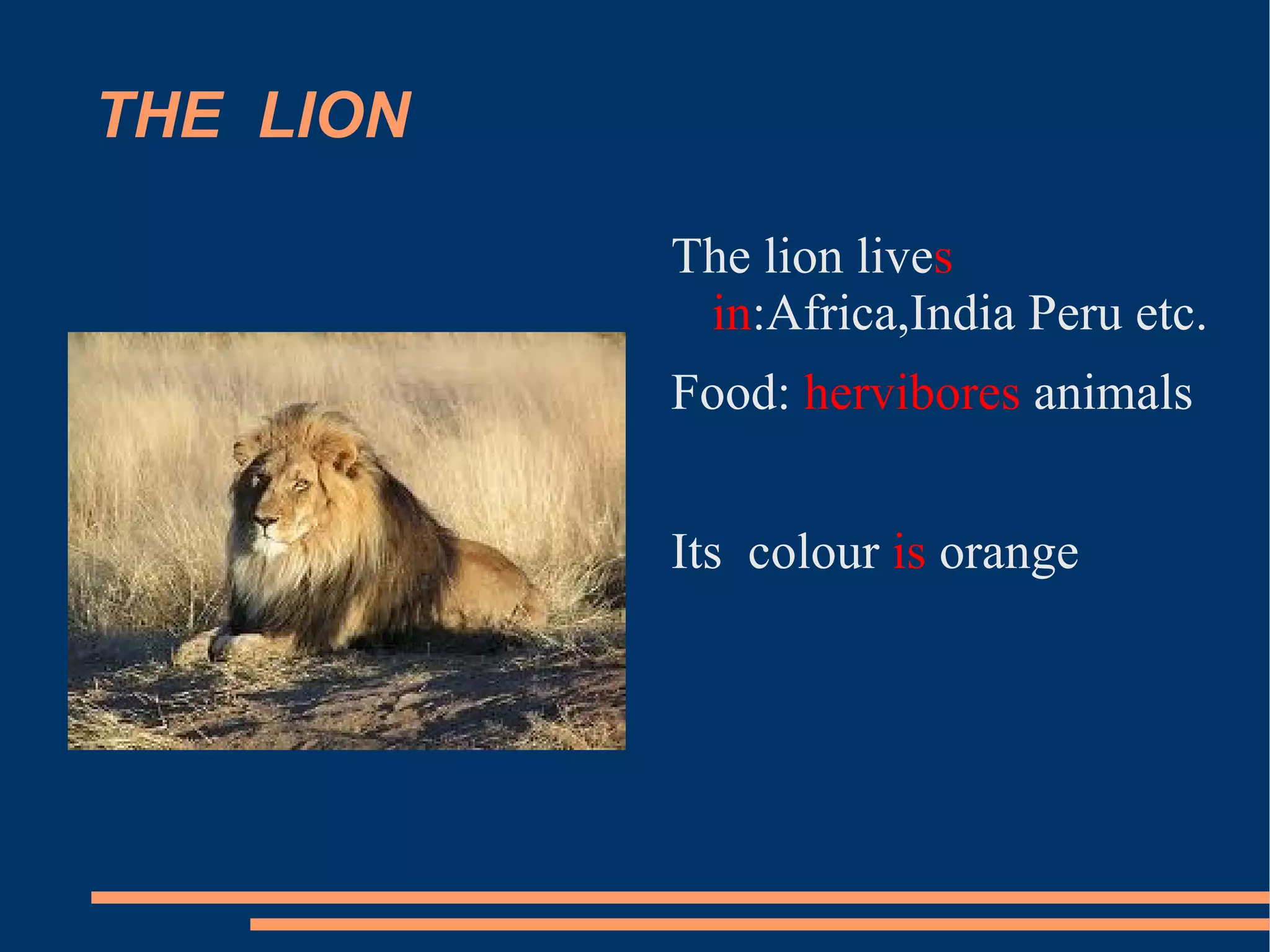 THE LION

The lion lives in:Africa,India Peru etc.

Food: hervibores animals

Its colour is orange